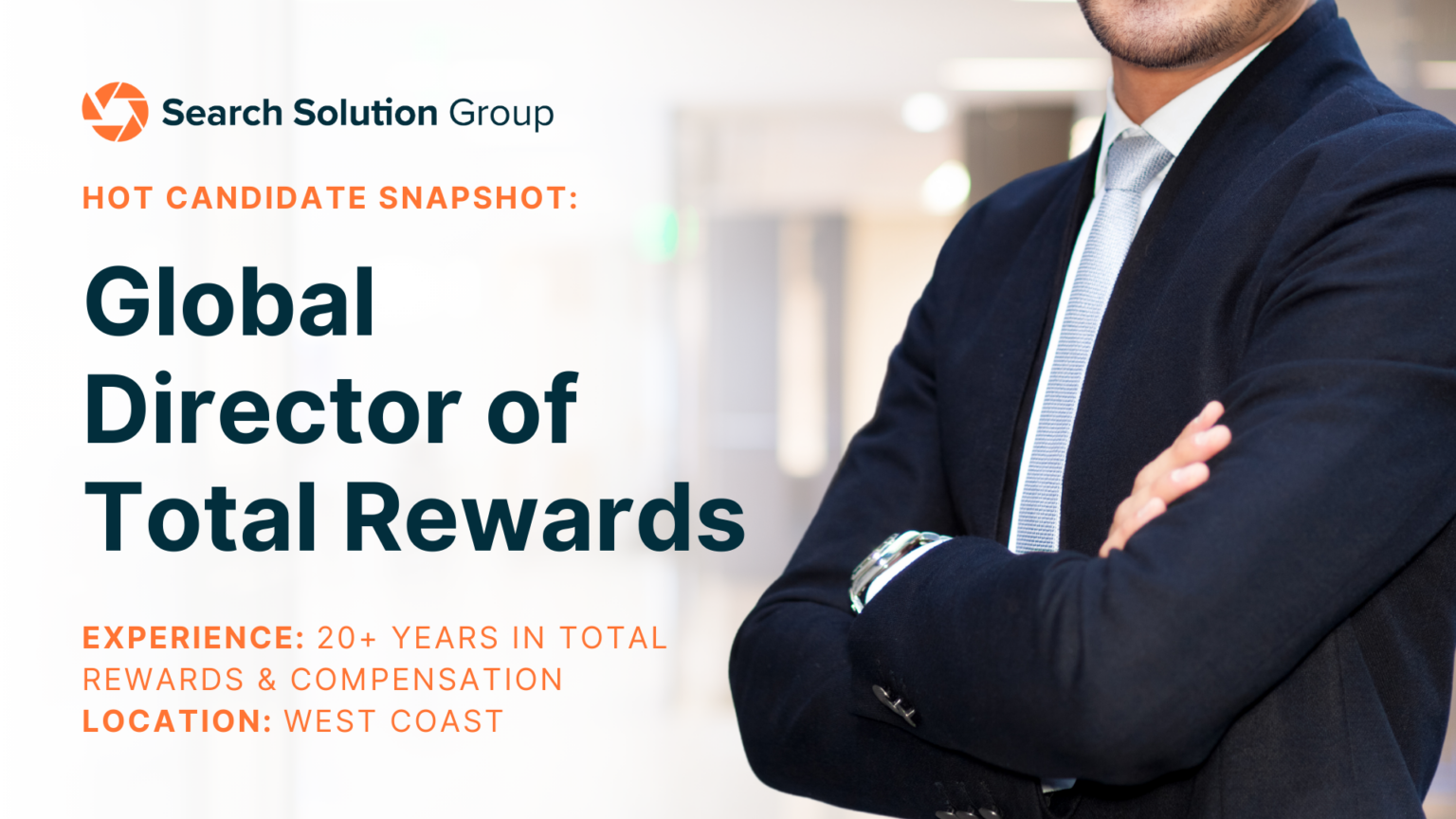 Search Solution Group

HOT CANDIDATE SNAPSHOT:

Global Director of Total Rewards

EXPERIENCE: 20+ YEARS IN TOTAL REWARDS & COMPENSATION
LOCATION: WEST COAST